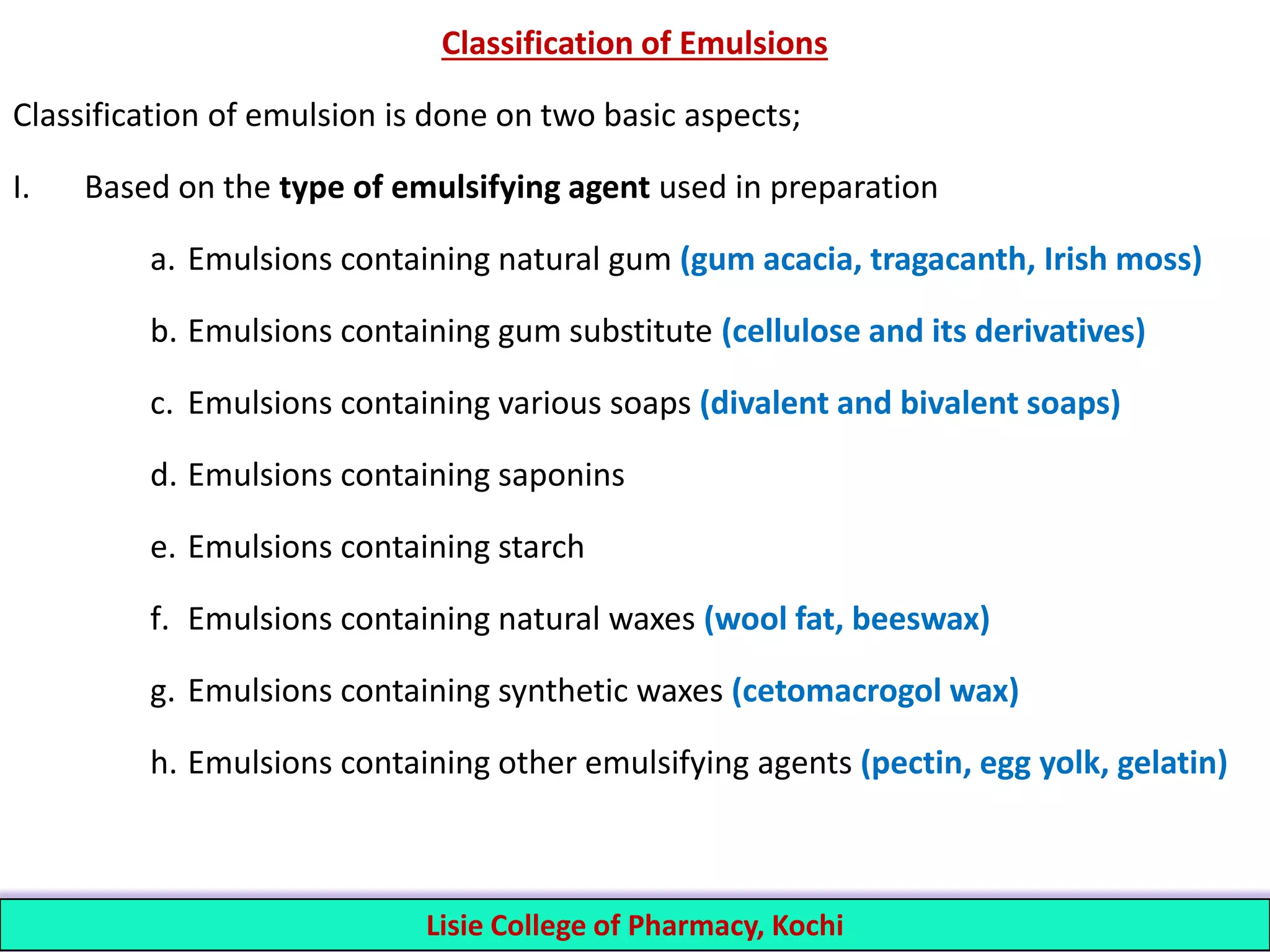 Classification of Emulsions

Classification of emulsion is done on two basic aspects;

I. Based on the type of emulsifying agent used in preparation

a. Emulsions containing natural gum (gum acacia, tragacanth, Irish moss)

b. Emulsions containing gum substitute (cellulose and its derivatives)

c. Emulsions containing various soaps (divalent and bivalent soaps)

d. Emulsions containing saponins

e. Emulsions containing starch

f. Emulsions containing natural waxes (wool fat, beeswax)

g. Emulsions containing synthetic waxes (cetomacrogol wax)

h. Emulsions containing other emulsifying agents (pectin, egg yolk, gelatin)

Lisie College of Pharmacy, Kochi